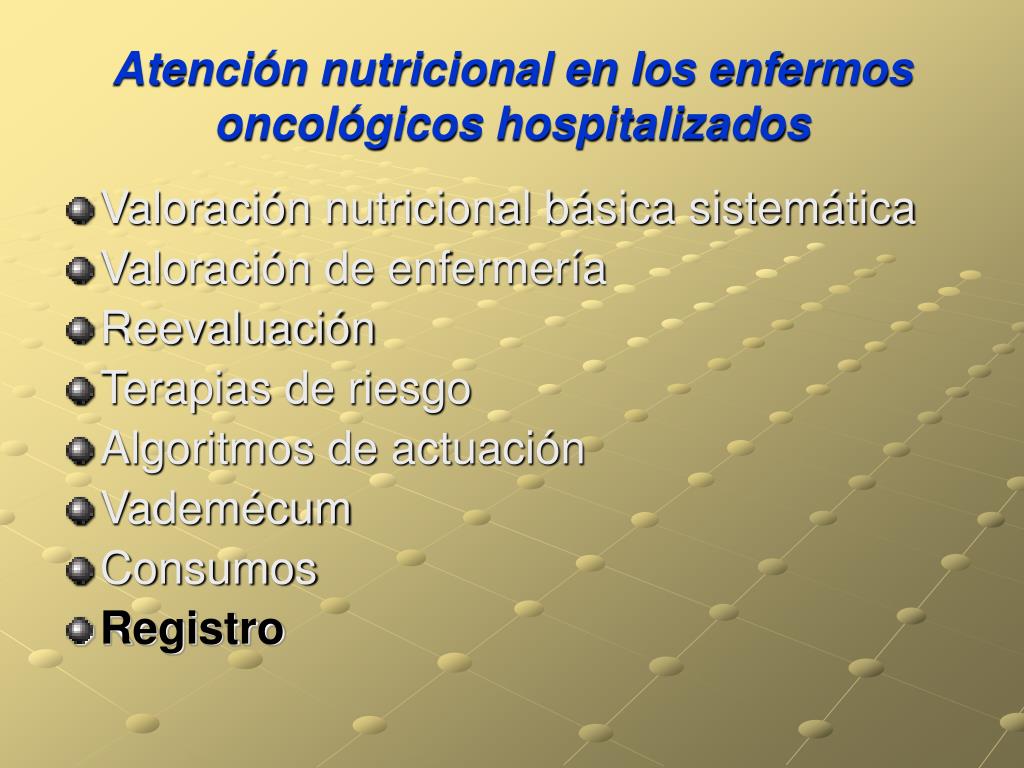 Atención nutricional en los enfermos oncológicos hospitalizados

Valoración nutricional básica sistemática
Valoración de enfermería
Reevaluación
Terapias de riesgo
Algoritmos de actuación
Vademécum
Consumos
Registro